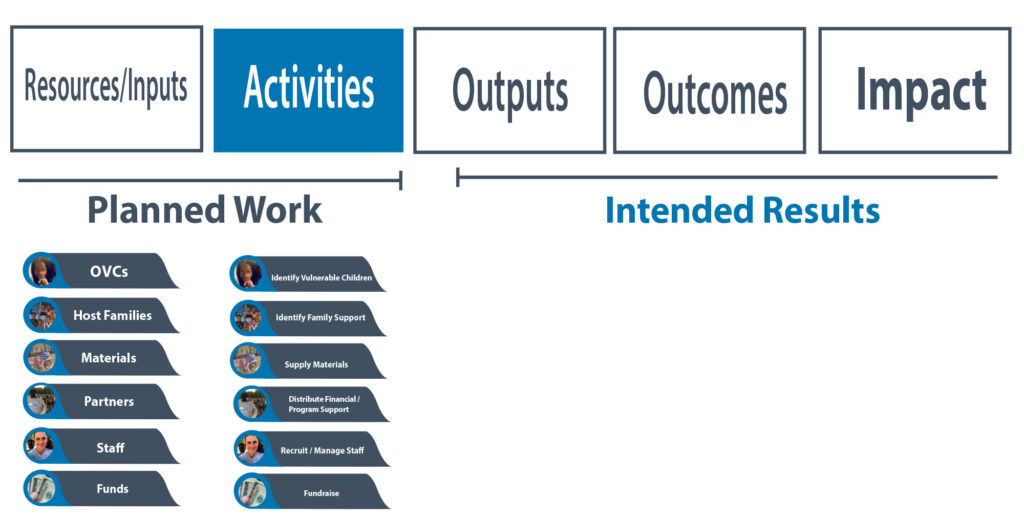 Resources/Inputs

Activities

Outputs

Outcomes

Impact

Planned Work

Intended Results

OVCs

Host Families

Materials

Partners

Staff

Funds

Identify Vulnerable Children

Identify Family Support

Supply Materials

Distribute Financial / Program Support

Recruit / Manage Staff

Fundraise